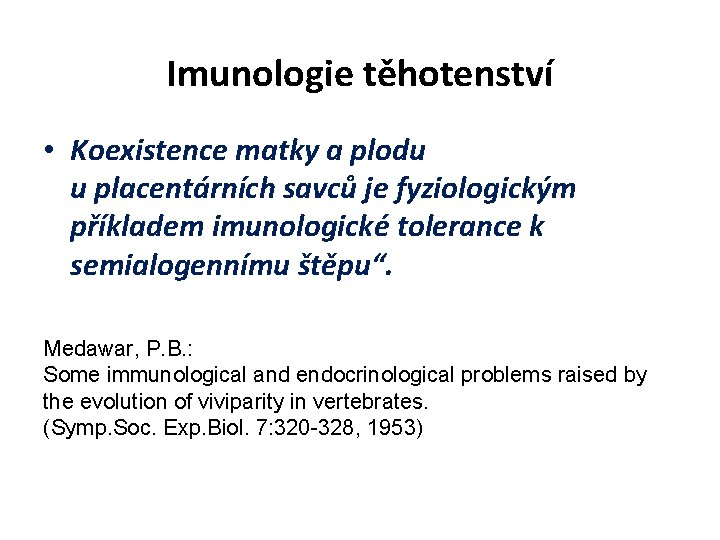 Imunologie těhotenství

• Koexistence matky a plodu u placentárních savců je fyziologickým příkladem imunologické tolerance k semialogennímu štěpu“.

Medawar, P.B.:
Some immunological and endocrinological problems raised by the evolution of viviparity in vertebrates.
(Symp.Soc. Exp.Biol. 7:320-328, 1953)